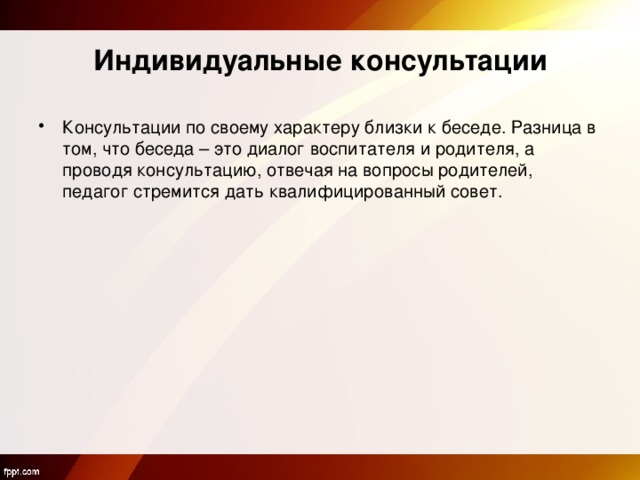 Индивидуальные консультации

• Консультации по своему характеру близки к беседе. Разница в том, что беседа – это диалог воспитателя и родителя, а проводя консультацию, отвечая на вопросы родителей, педагог стремится дать квалифицированный совет.

fppt.com